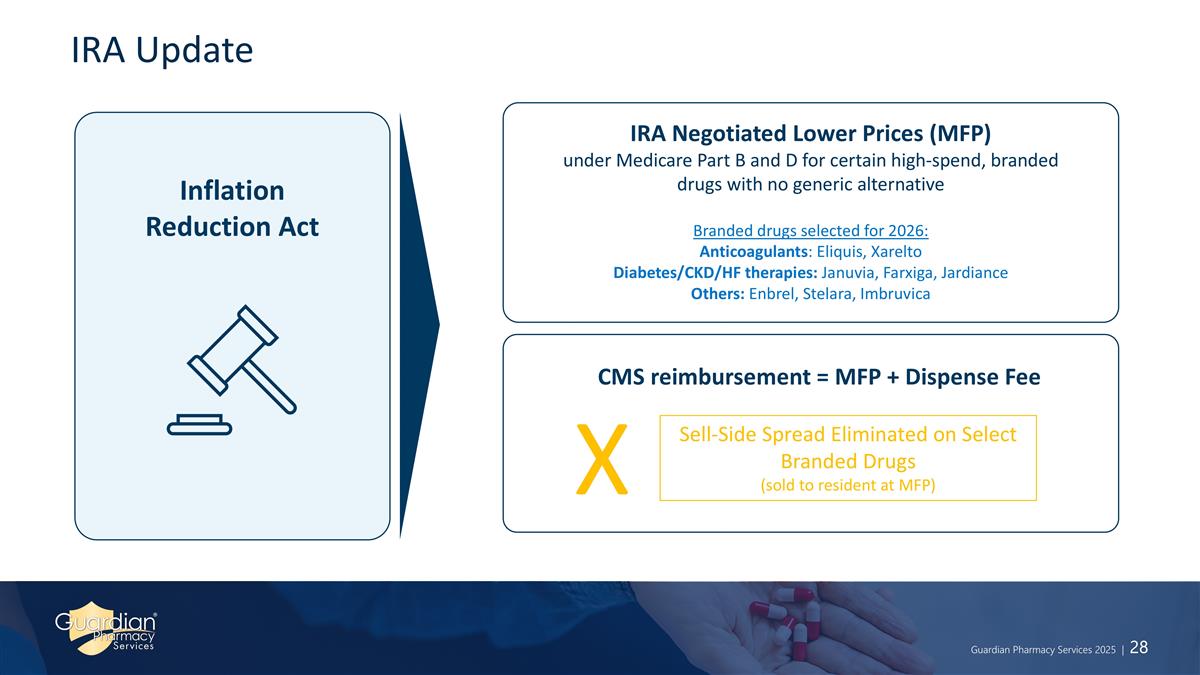 IRA Update

Inflation Reduction Act

IRA Negotiated Lower Prices (MFP)
under Medicare Part B and D for certain high-spend, branded drugs with no generic alternative

Branded drugs selected for 2026:
Anticoagulants: Eliquis, Xarelto
Diabetes/CKD/HF therapies: Januvia, Farxiga, Jardiance
Others: Enbrel, Stelara, Imbruvica

CMS reimbursement = MFP + Dispense Fee

X

Sell-Side Spread Eliminated on Select Branded Drugs
(sold to resident at MFP)

Guardian® Pharmacy Services

Guardian Pharmacy Services 2025 | 28